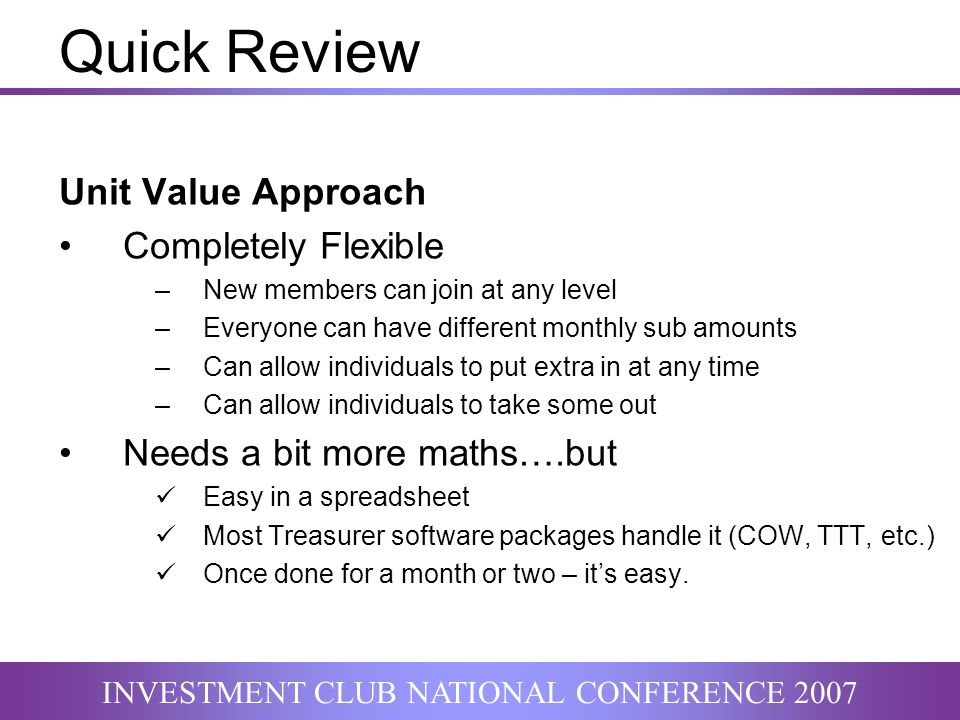 Quick Review

Unit Value Approach

• Completely Flexible
– New members can join at any level
– Everyone can have different monthly sub amounts
– Can allow individuals to put extra in at any time
– Can allow individuals to take some out

• Needs a bit more maths….but
✓ Easy in a spreadsheet
✓ Most Treasurer software packages handle it (COW, TTT, etc.)
✓ Once done for a month or two – it's easy.

INVESTMENT CLUB NATIONAL CONFERENCE 2007